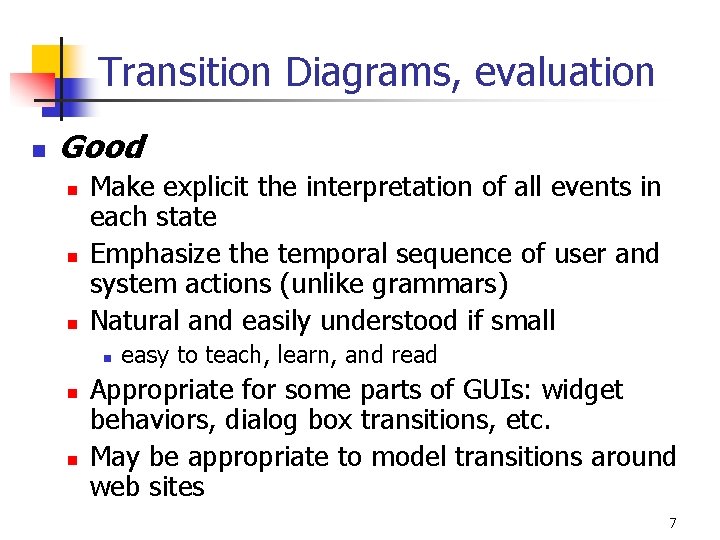 Transition Diagrams, evaluation

Good

Make explicit the interpretation of all events in each state

Emphasize the temporal sequence of user and system actions (unlike grammars)

Natural and easily understood if small

easy to teach, learn, and read

Appropriate for some parts of GUIs: widget behaviors, dialog box transitions, etc.

May be appropriate to model transitions around web sites

7